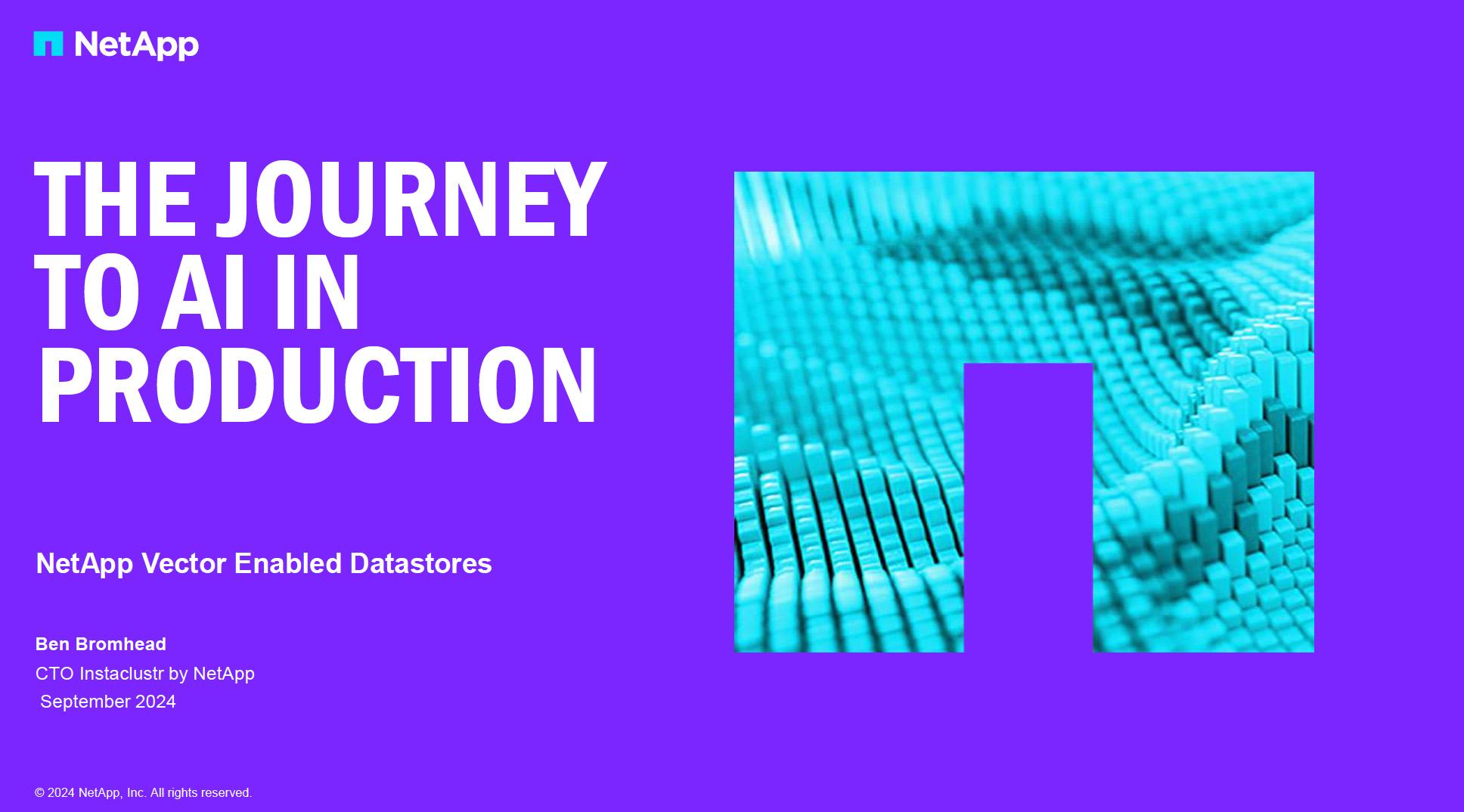 NetApp

THE JOURNEY TO AI IN PRODUCTION

NetApp Vector Enabled Datastores

Ben Bromhead
CTO Instaclustr by NetApp
September 2024

© 2024 NetApp, Inc. All rights reserved.